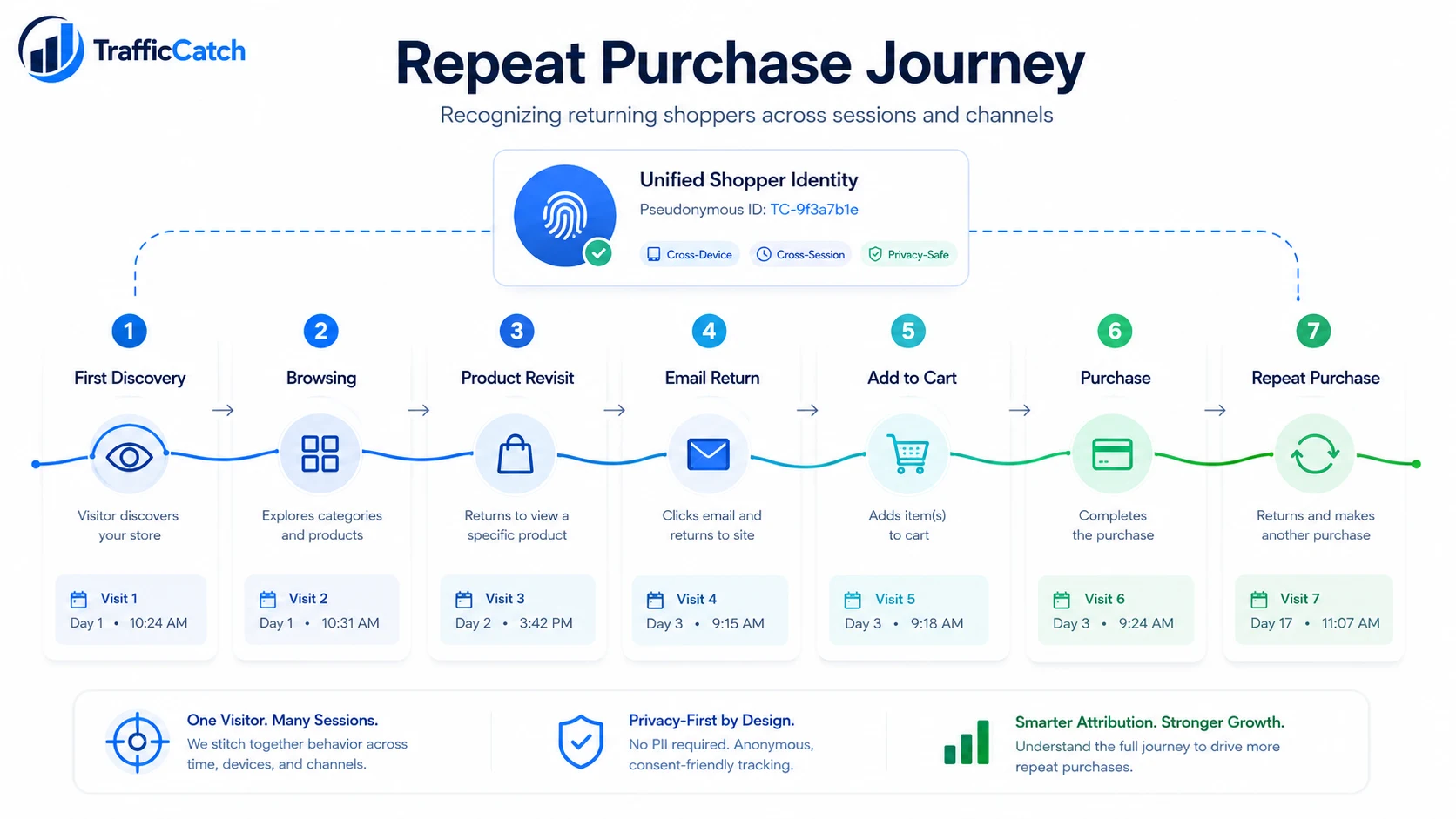 TrafficCatch

Repeat Purchase Journey

Recognizing returning shoppers across sessions and channels

Unified Shopper Identity
Pseudonymous ID: TC-9f3a7b1e
Cross-Device Cross-Session Privacy-Safe

1 First Discovery
Visitor discovers your store
Visit 1
Day 1 • 10:24 AM

2 Browsing
Explores categories and products
Visit 2
Day 1 • 10:31 AM

3 Product Revisit
Returns to view a specific product
Visit 3
Day 2 • 3:42 PM

4 Email Return
Clicks email and returns to site
Visit 4
Day 3 • 9:15 AM

5 Add to Cart
Adds item(s) to cart
Visit 5
Day 3 • 9:18 AM

6 Purchase
Completes the purchase
Visit 6
Day 3 • 9:24 AM

7 Repeat Purchase
Returns and makes another purchase
Visit 7
Day 17 • 11:07 AM

One Visitor. Many Sessions.
We stitch together behavior across time, devices, and channels.

Privacy-First by Design.
No PII required. Anonymous, consent-friendly tracking.

Smarter Attribution. Stronger Growth.
Understand the full journey to drive more repeat purchases.